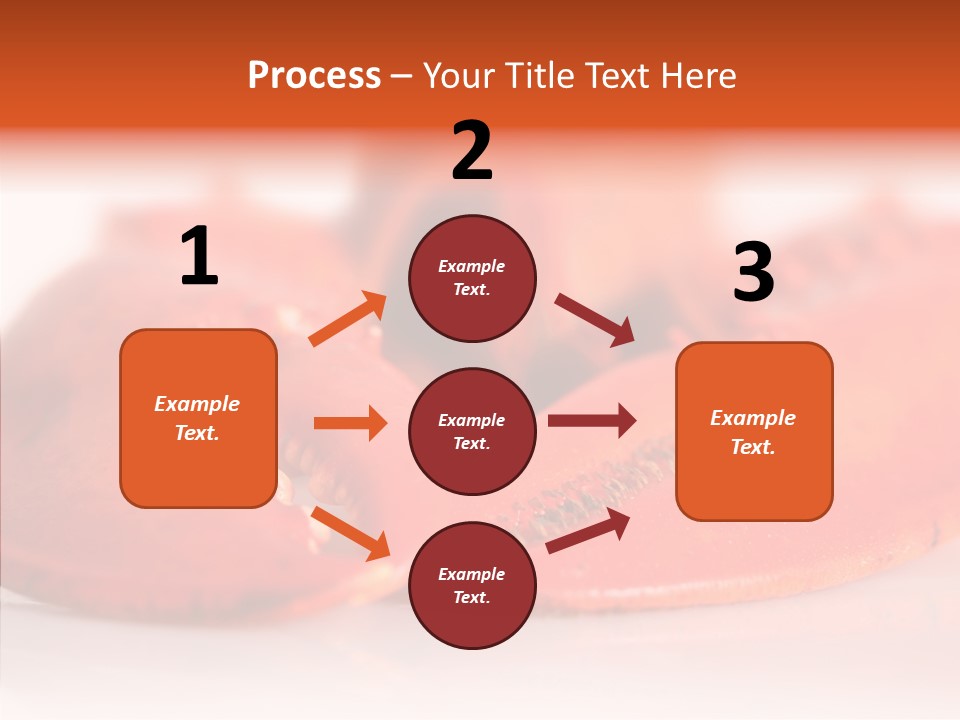 Process – Your Title Text Here

1

Example Text.

2

Example Text.

Example Text.

Example Text.

3

Example Text.